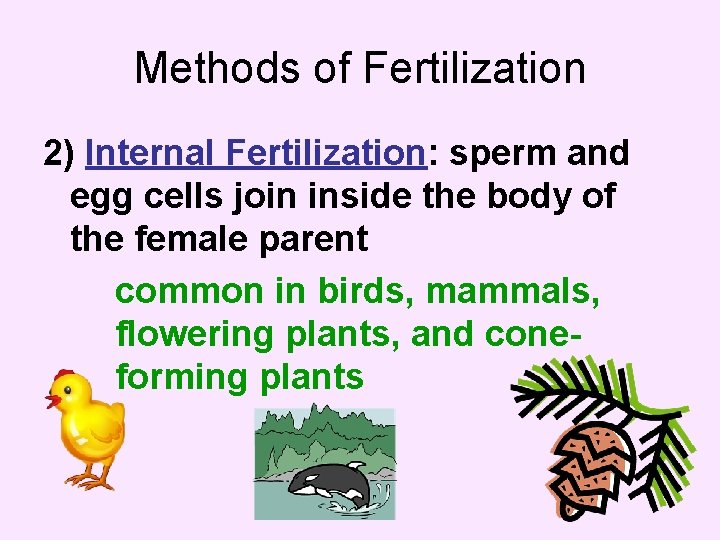 Methods of Fertilization

2) Internal Fertilization: sperm and egg cells join inside the body of the female parent

common in birds, mammals, flowering plants, and cone-forming plants